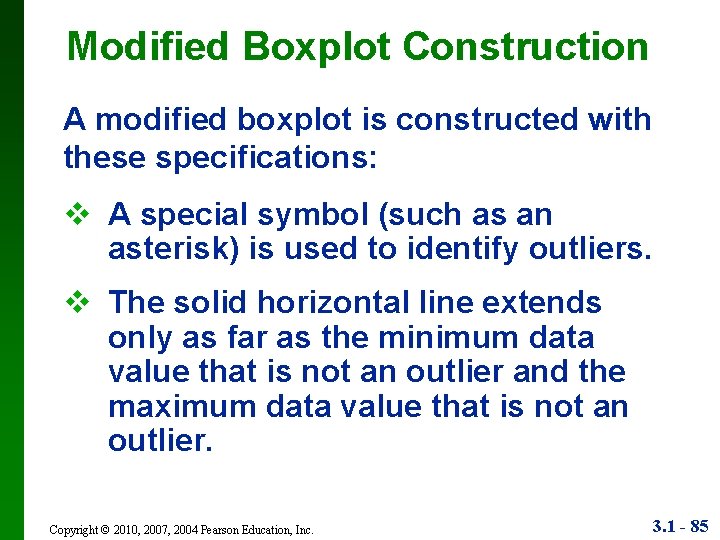 Modified Boxplot Construction

A modified boxplot is constructed with these specifications:

❖ A special symbol (such as an asterisk) is used to identify outliers.

❖ The solid horizontal line extends only as far as the minimum data value that is not an outlier and the maximum data value that is not an outlier.

Copyright © 2010, 2007, 2004 Pearson Education, Inc.

3.1 - 85